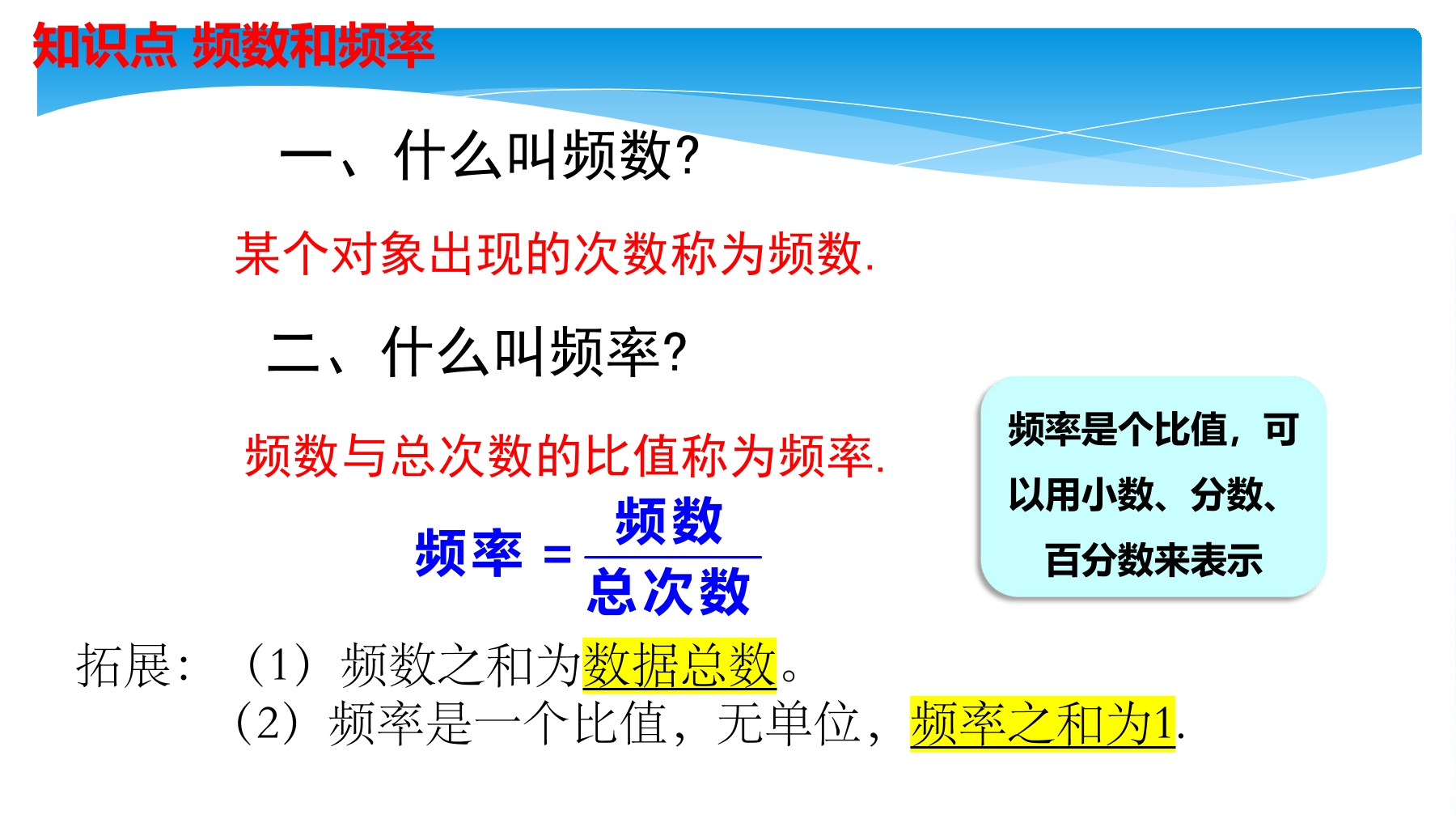 知识点 频数和频率

一、什么叫频数?

某个对象出现的次数称为频数.

二、什么叫频率?

频数与总次数的比值称为频率.

$频率 = \frac{频数}{总次数}$

频率是个比值，可以用小数、分数、百分数来表示

拓展：（1）频数之和为数据总数。
（2）频率是一个比值，无单位，频率之和为1.